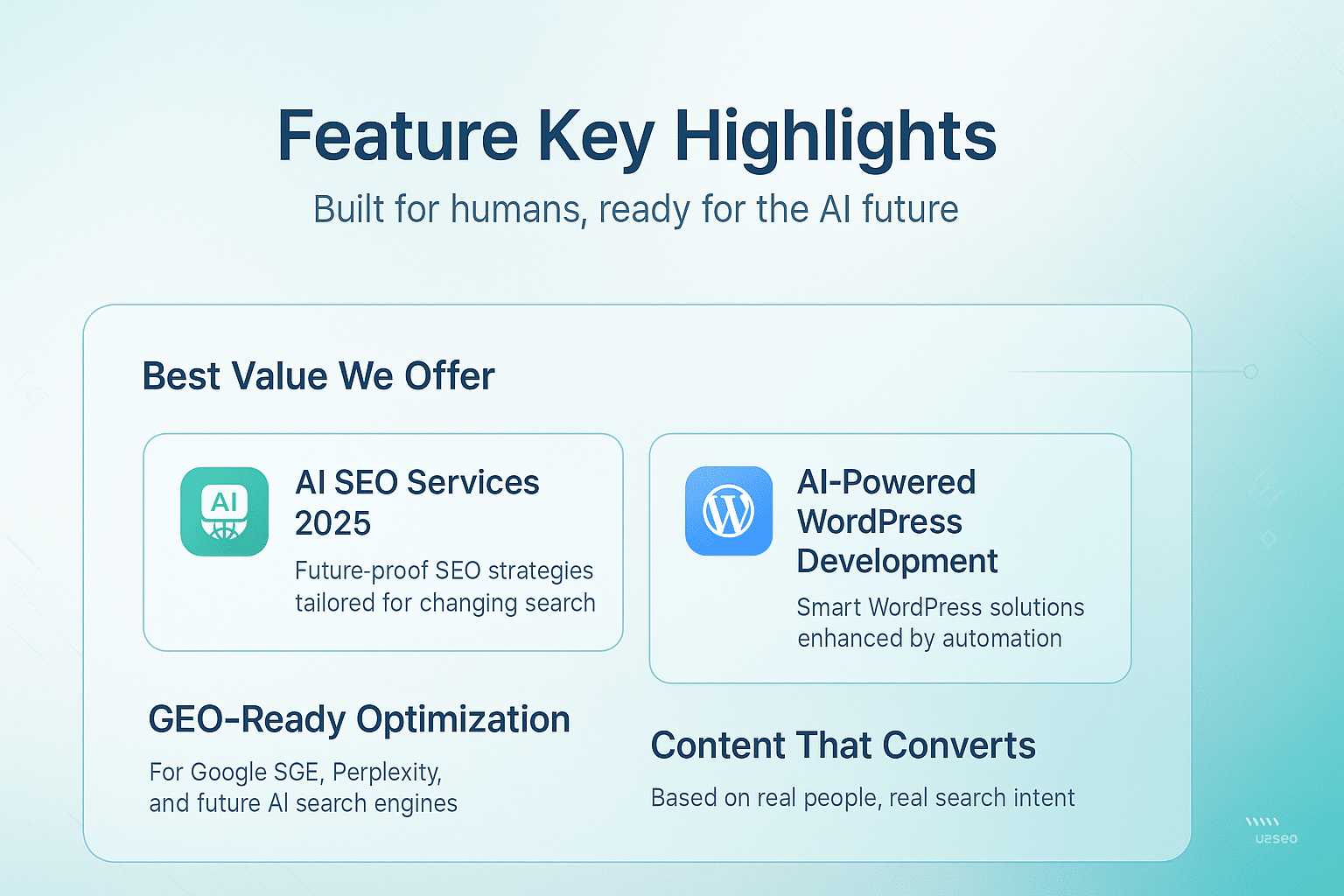 Feature Key Highlights

Built for humans, ready for the AI future

Best Value We Offer

AI

AI SEO Services 2025

Future-proof SEO strategies tailored for changing search

AI-Powered WordPress Development

Smart WordPress solutions enhanced by automation

GEO-Ready Optimization

For Google SGE, Perplexity, and future AI search engines

Content That Converts

Based on real people, real search intent

u2seo